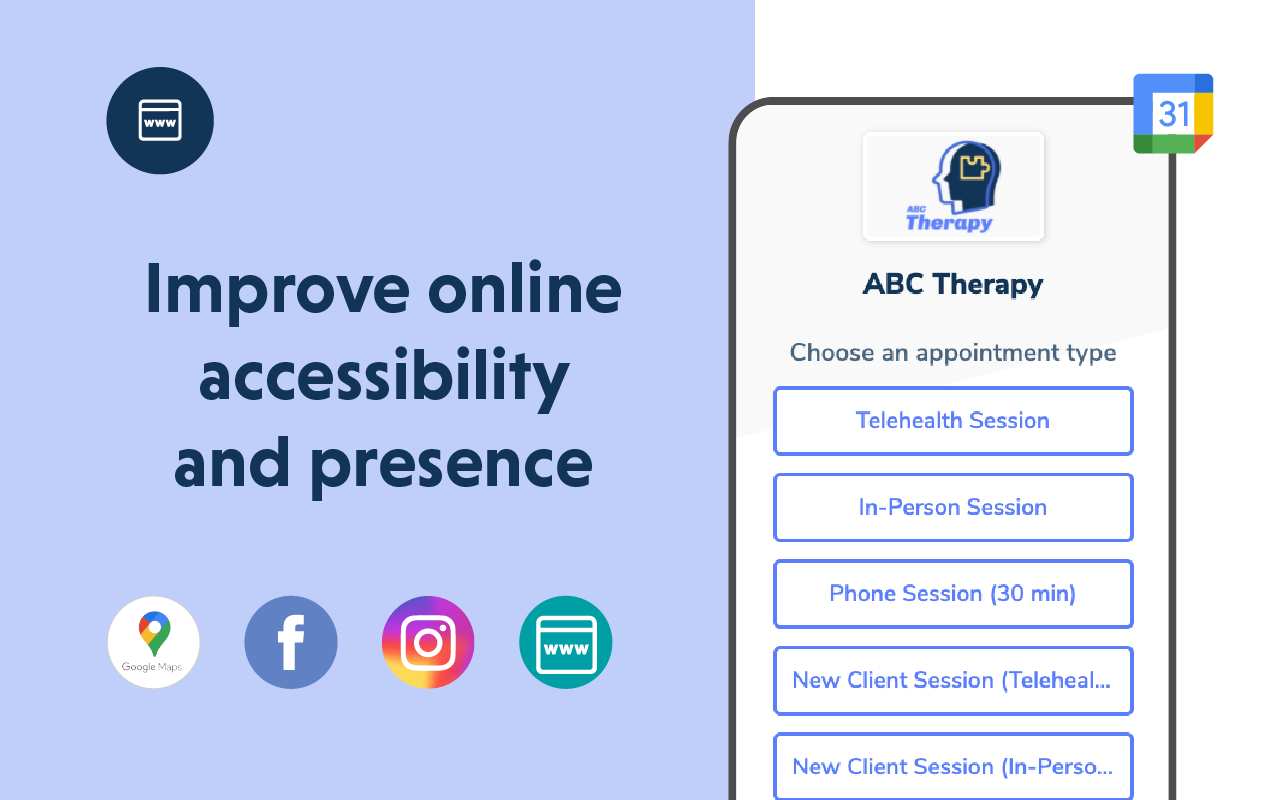 www

Improve online accessibility and presence

Google Maps

f

www

31

ABC Therapy

ABC Therapy

Choose an appointment type

Telehealth Session

In-Person Session

Phone Session (30 min)

New Client Session (Teleheal...

New Client Session (In-Perso...